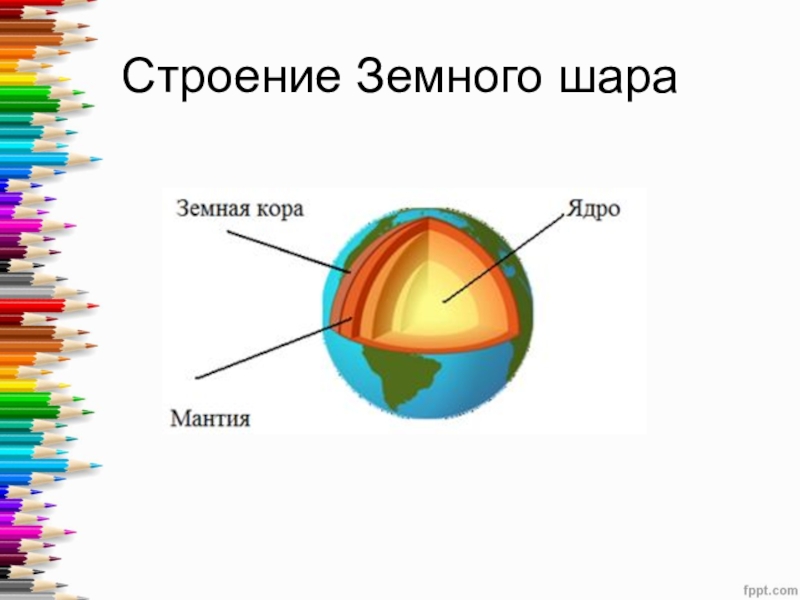 Строение Земного шара

Земная кора

Ядро

Мантия

fppt.com